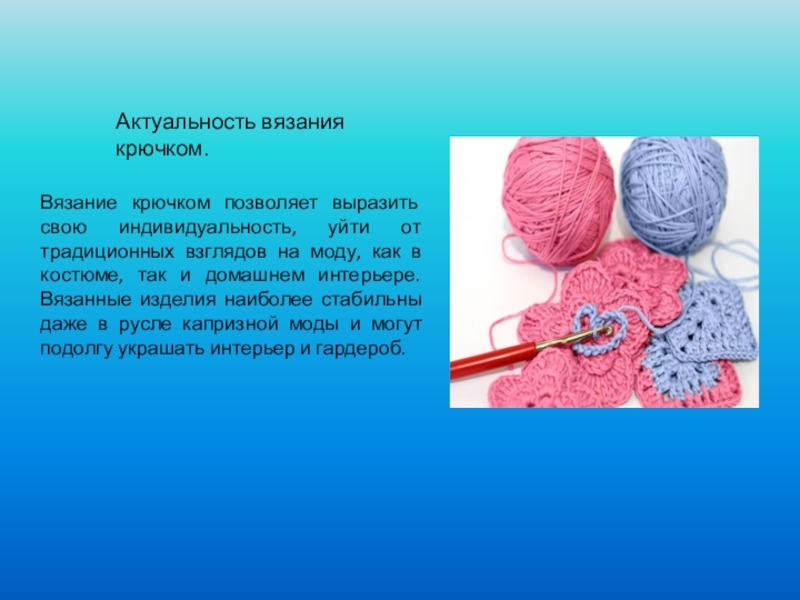 Актуальность вязания крючком.

Вязание крючком позволяет выразить свою индивидуальность, уйти от традиционных взглядов на моду, как в костюме, так и домашнем интерьере. Вязанные изделия наиболее стабильны даже в русле капризной моды и могут подолгу украшать интерьер и гардероб.